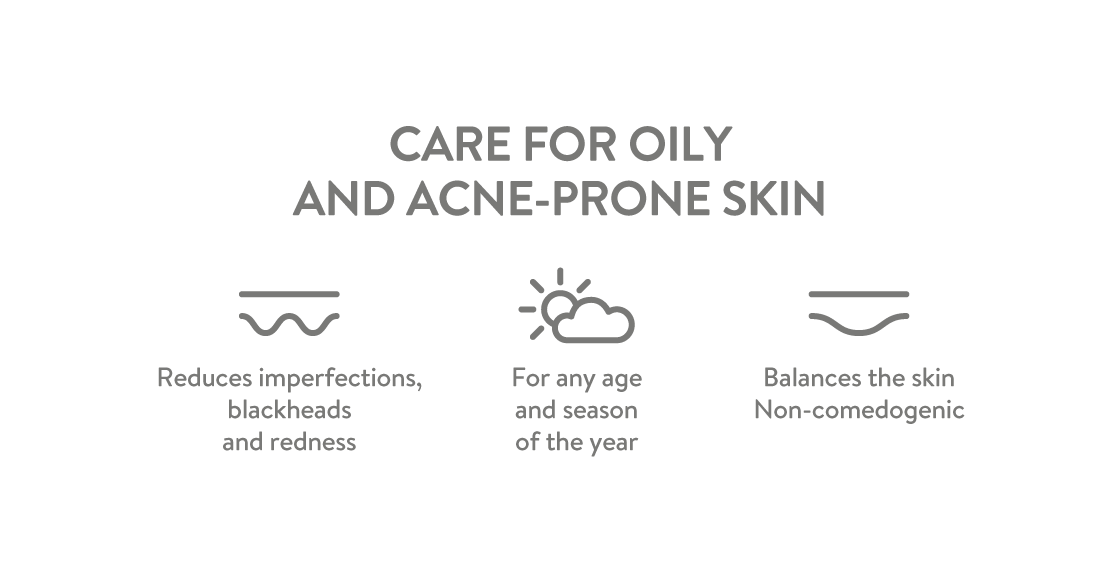 CARE FOR OILY
AND ACNE-PRONE SKIN

Reduces imperfections, blackheads and redness

For any age and season of the year

Balances the skin
Non-comedogenic